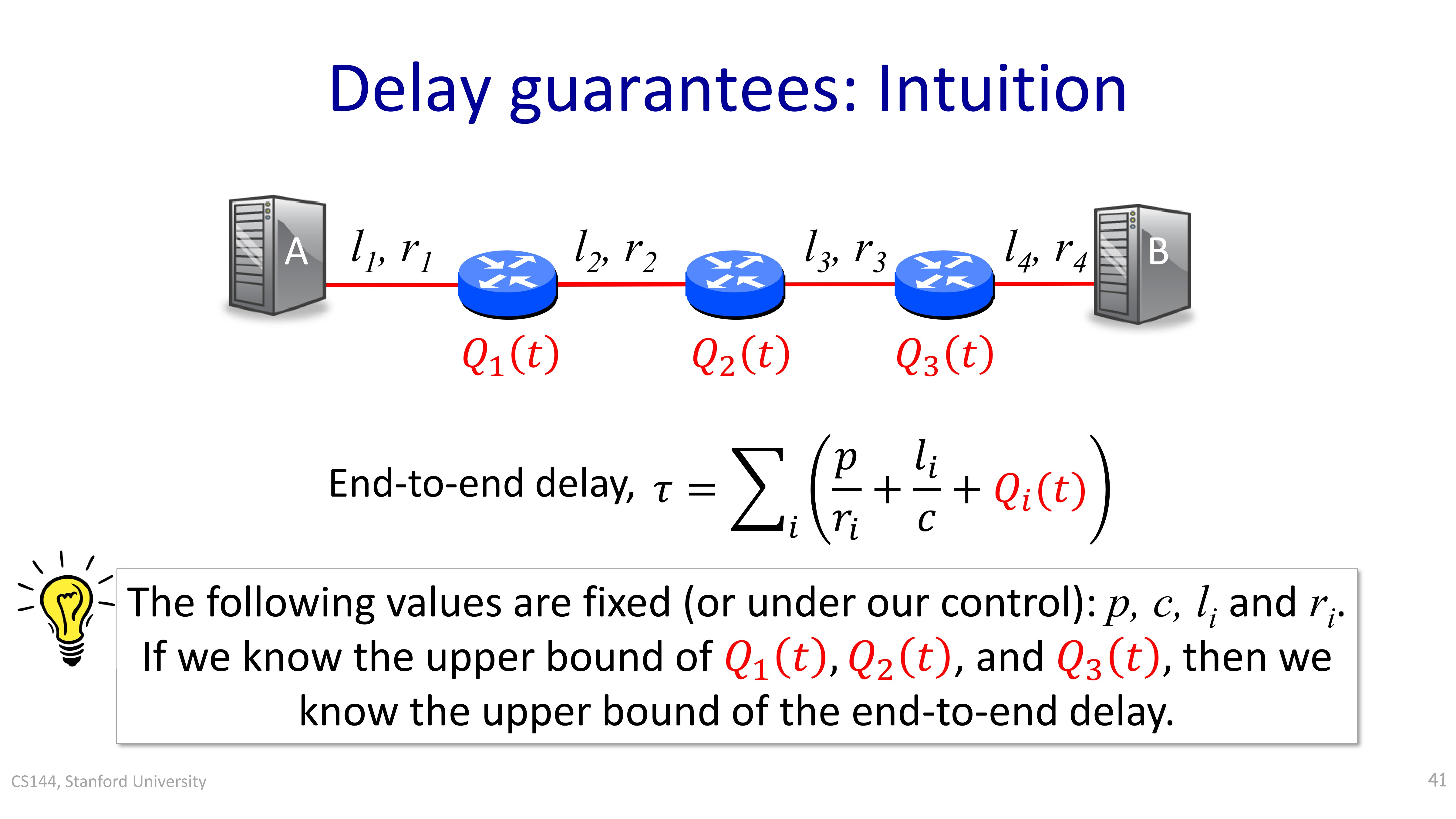 Delay guarantees: Intuition

A

$l_1, r_1$

$l_2, r_2$

$l_3, r_3$

$l_4, r_4$

B

$Q_1(t)$

$Q_2(t)$

$Q_3(t)$

End-to-end delay, $\tau = \sum_i \left( \frac{p}{r_i} + \frac{l_i}{c} + Q_i(t) \right)$

The following values are fixed (or under our control): $p$, $c$, $l_i$ and $r_i$. If we know the upper bound of $Q_1(t)$, $Q_2(t)$, and $Q_3(t)$, then we know the upper bound of the end-to-end delay.

CS144, Stanford University

41